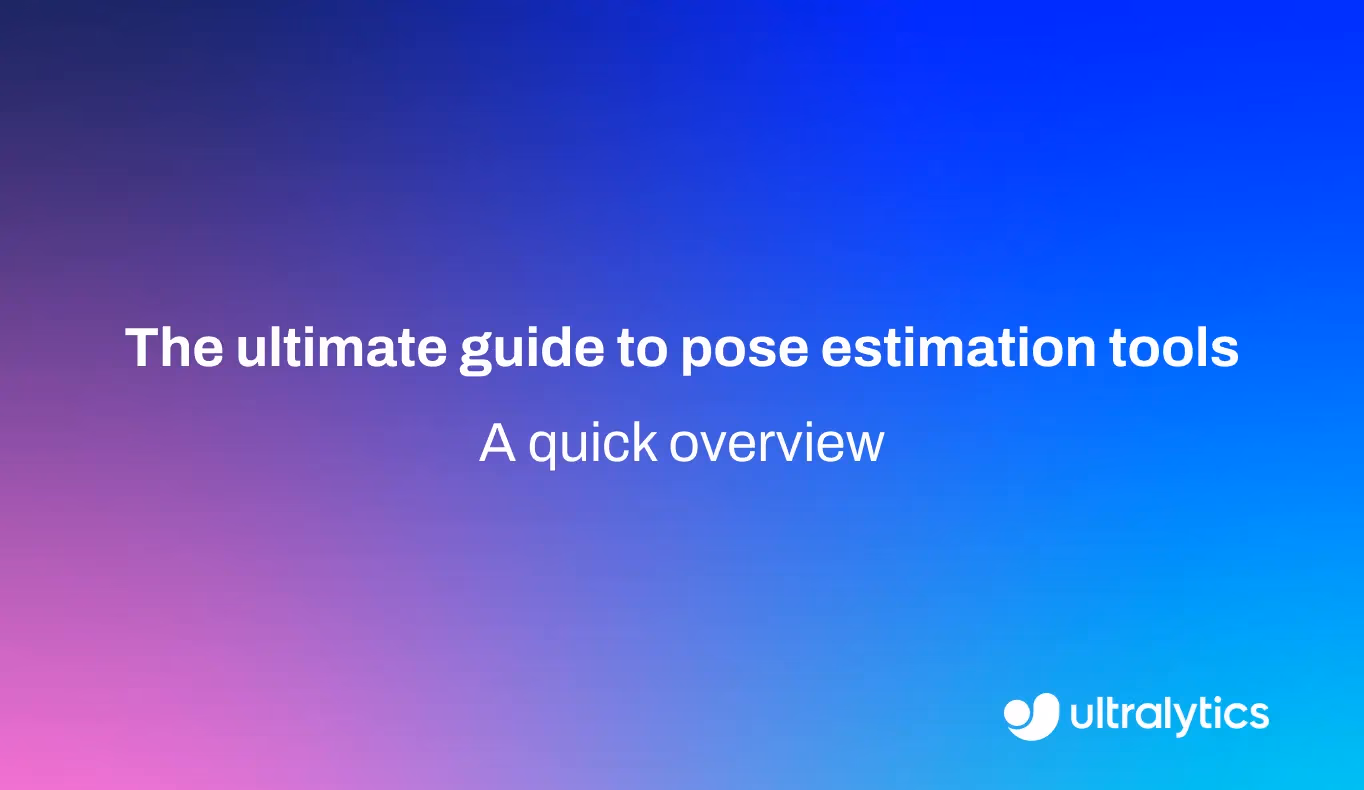 The ultimate guide to pose estimation tools

A quick overview

ultralytics